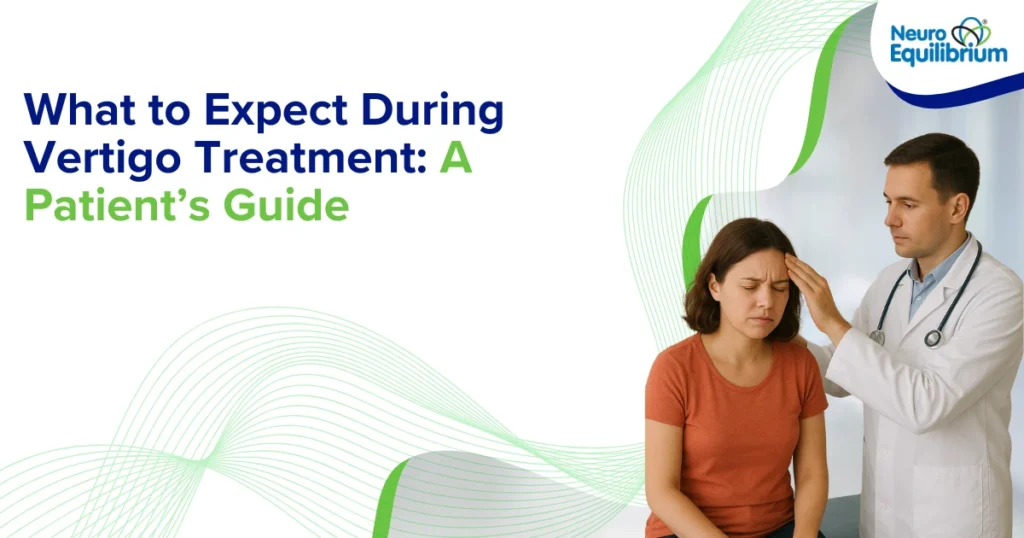 What to Expect During Vertigo Treatment: A Patient's Guide

Neuro Equilibrium